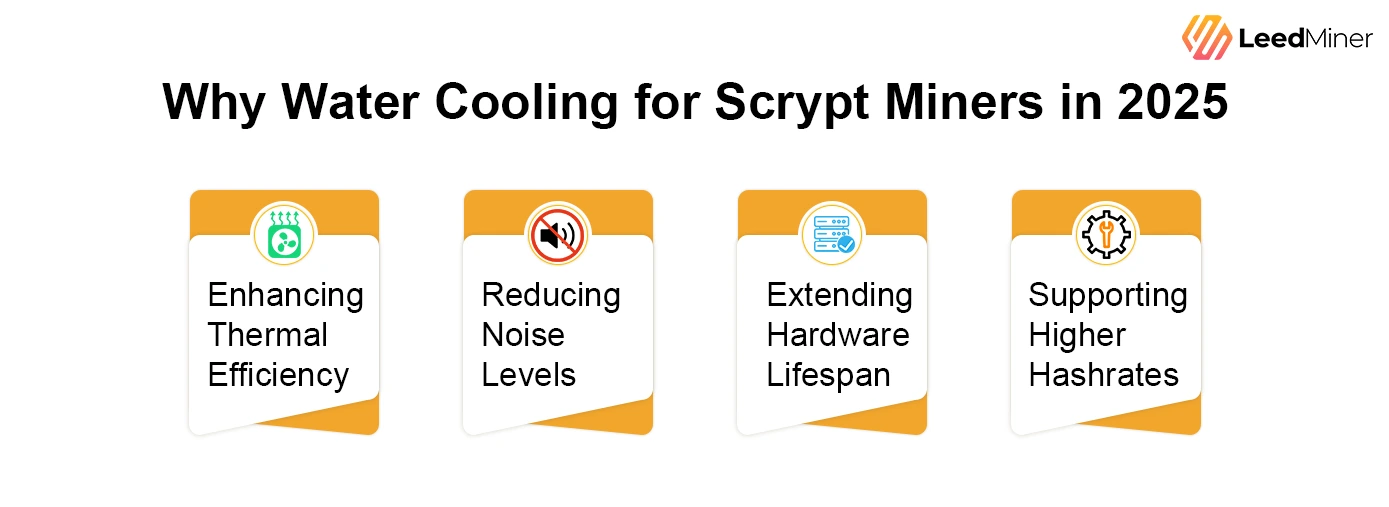 LeedMiner

Why Water Cooling for Scrypt Miners in 2025

Enhancing Thermal Efficiency

Reducing Noise Levels

Extending Hardware Lifespan

Supporting Higher Hashrates